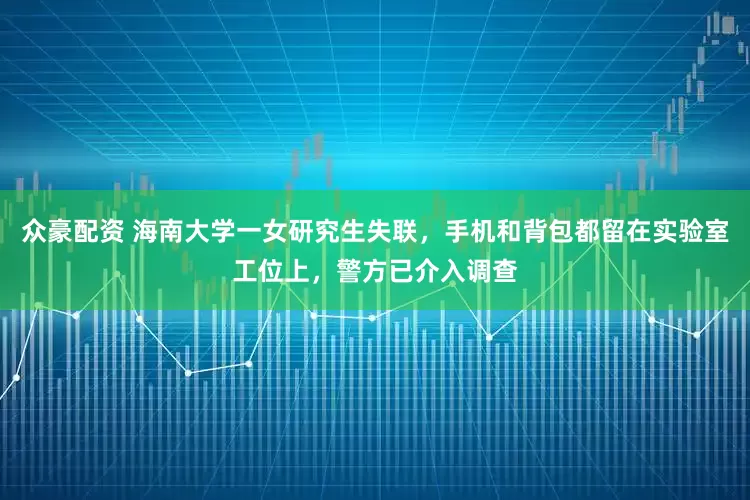 众豪配资 海南大学一女研究生失联，手机和背包都留在实验室工位上，警方已介入调查